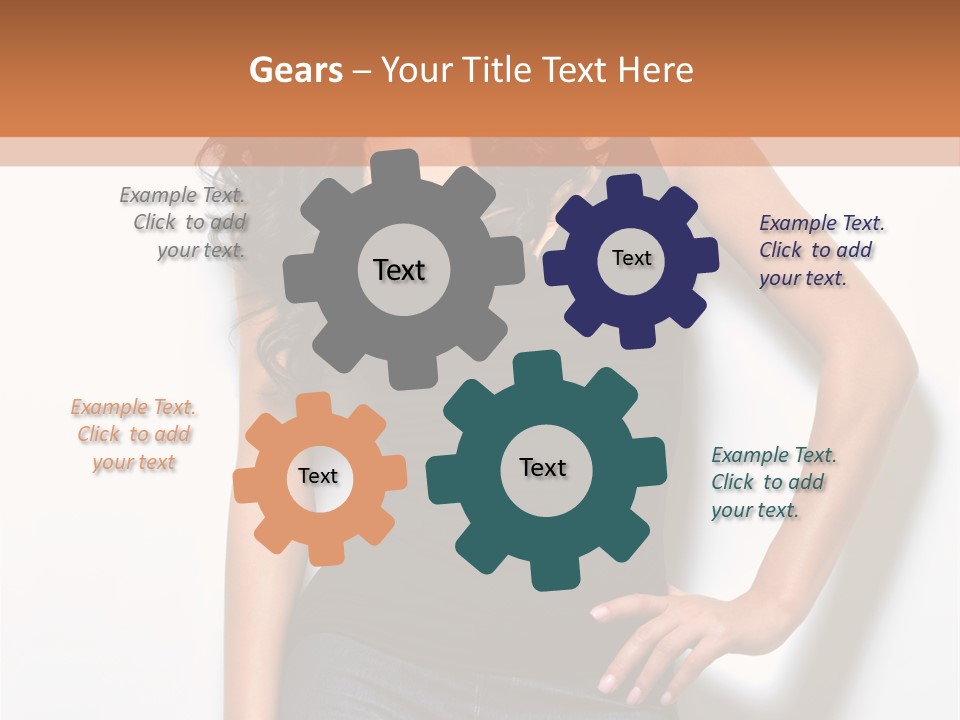 Gears – Your Title Text Here

Example Text. Click to add your text.

Text

Text

Example Text. Click to add your text.

Example Text. Click to add your text

Text

Text

Example Text. Click to add your text.